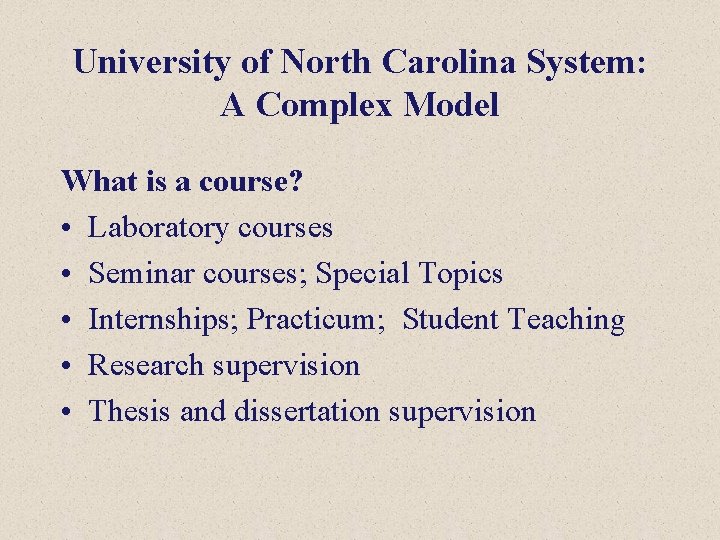 University of North Carolina System:
A Complex Model

What is a course?

• Laboratory courses
• Seminar courses; Special Topics
• Internships; Practicum; Student Teaching
• Research supervision
• Thesis and dissertation supervision